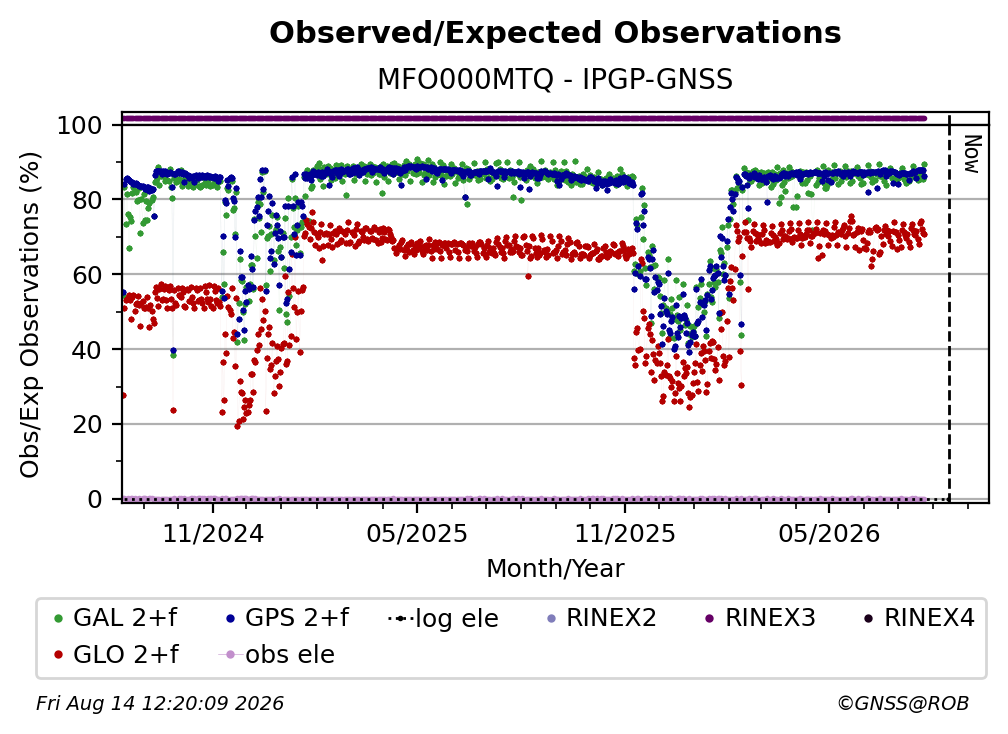 Observed/Expected Observations

MFO000MTQ - IPGP-GNSS

Obs/Exp Observations (%)

100
80
60
40
20
0

Now

11/2024
05/2025
11/2025
05/2026

Month/Year

GAL 2+f
GPS 2+f
log ele
RINEX2
RINEX3
RINEX4
GLO 2+f
obs ele

Fri Aug 14 12:20:09 2026

©GNSS@ROB